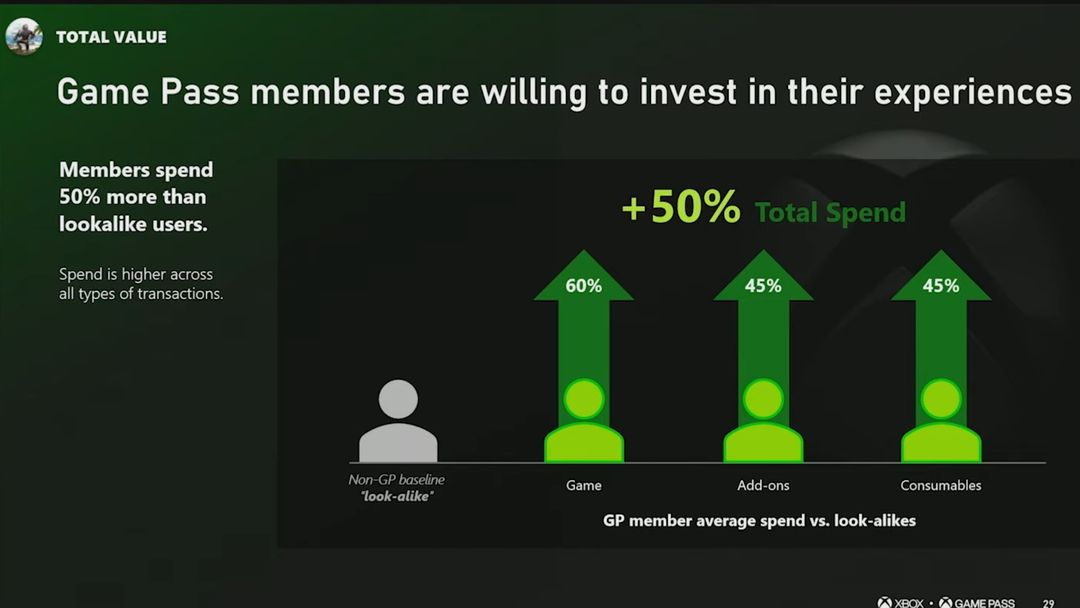 TOTAL VALUE

Game Pass members are willing to invest in their experiences

Members spend 50% more than lookalike users.

Spend is higher across all types of transactions.

+50% Total Spend

60%

45%

45%

Non-GP baseline "look-alike"

Game

Add-ons

Consumables

GP member average spend vs. look-alikes

XBOX • GAME PASS 29